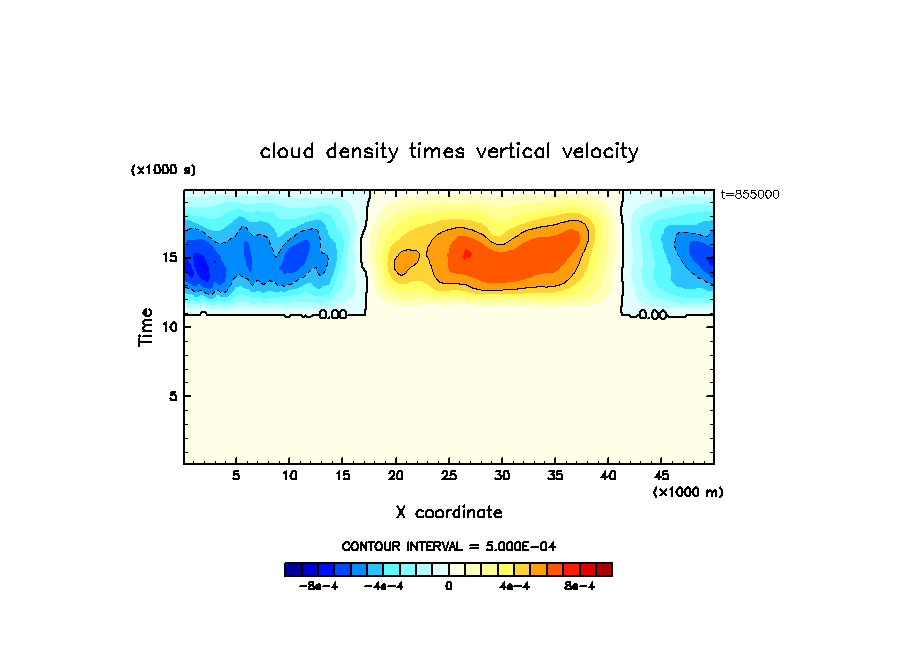 cloud density times vertical velocity

(x1000 s)

t=855000

Time

15
10
5

0.00
0.00

5 10 15 20 25 30 35 40 45
(x1000 m)

X coordinate

CONTOUR INTERVAL = 5.000E-04

-8e-4 -4e-4 0 4e-4 8e-4